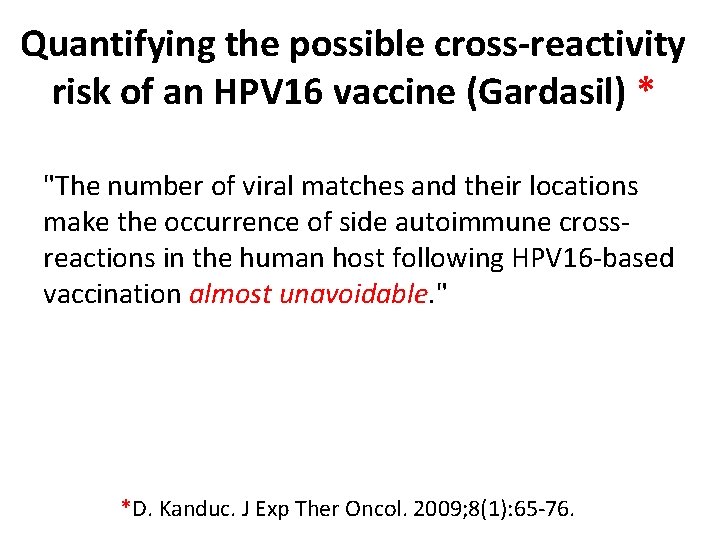 Quantifying the possible cross-reactivity risk of an HPV16 vaccine (Gardasil) *

"The number of viral matches and their locations make the occurrence of side autoimmune cross-reactions in the human host following HPV16-based vaccination almost unavoidable."

*D. Kanduc. J Exp Ther Oncol. 2009;8(1):65-76.